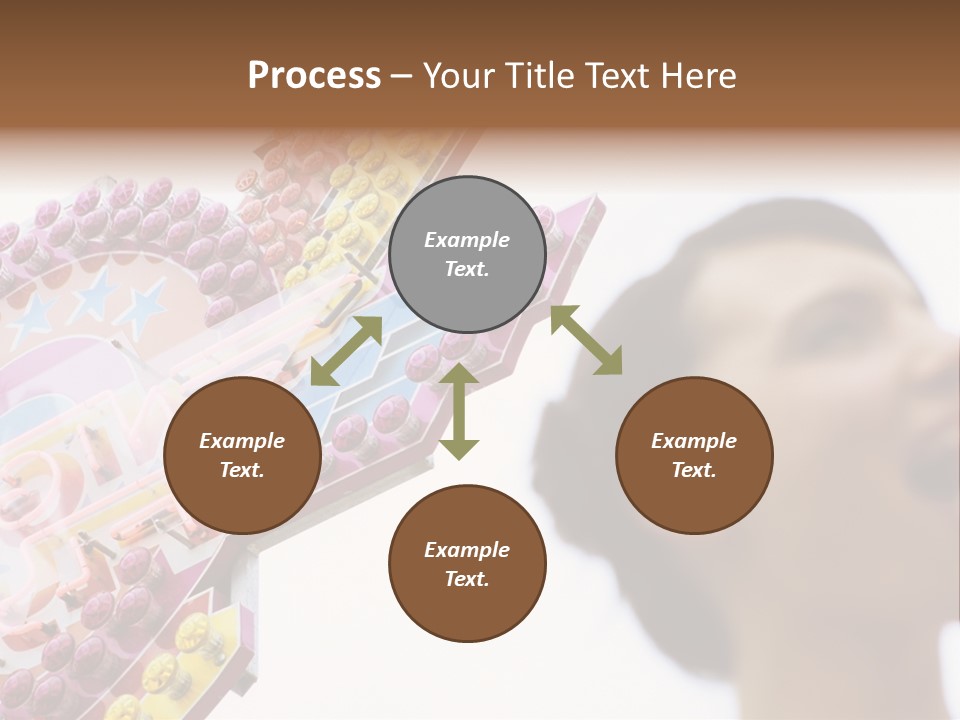 Process – Your Title Text Here

Example Text.

Example Text.

Example Text.

Example Text.